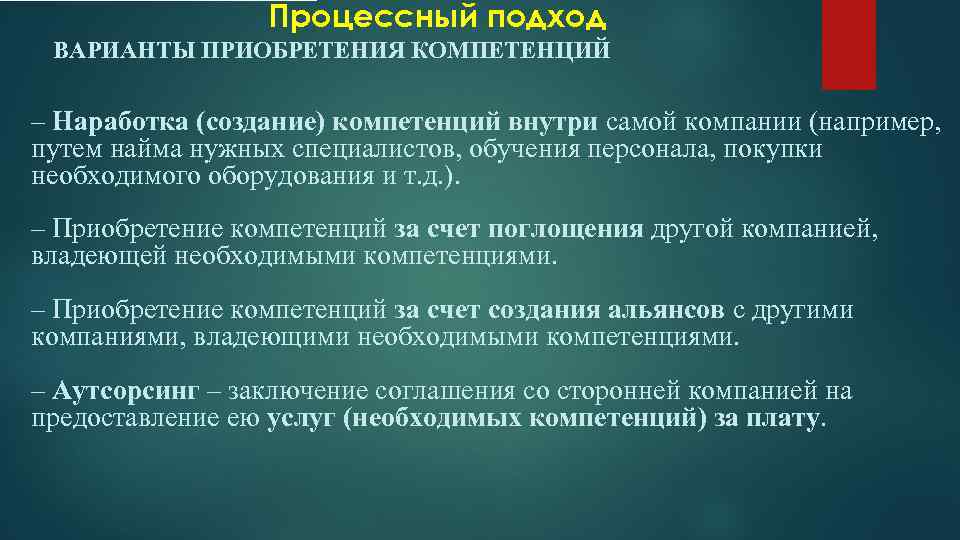 Процессный подход

ВАРИАНТЫ ПРИОБРЕТЕНИЯ КОМПЕТЕНЦИЙ

– Наработка (создание) компетенций внутри самой компании (например, путем найма нужных специалистов, обучения персонала, покупки необходимого оборудования и т.д.).

– Приобретение компетенций за счет поглощения другой компанией, владеющей необходимыми компетенциями.

– Приобретение компетенций за счет создания альянсов с другими компаниями, владеющими необходимыми компетенциями.

– Аутсорсинг – заключение соглашения со сторонней компанией на предоставление ею услуг (необходимых компетенций) за плату.